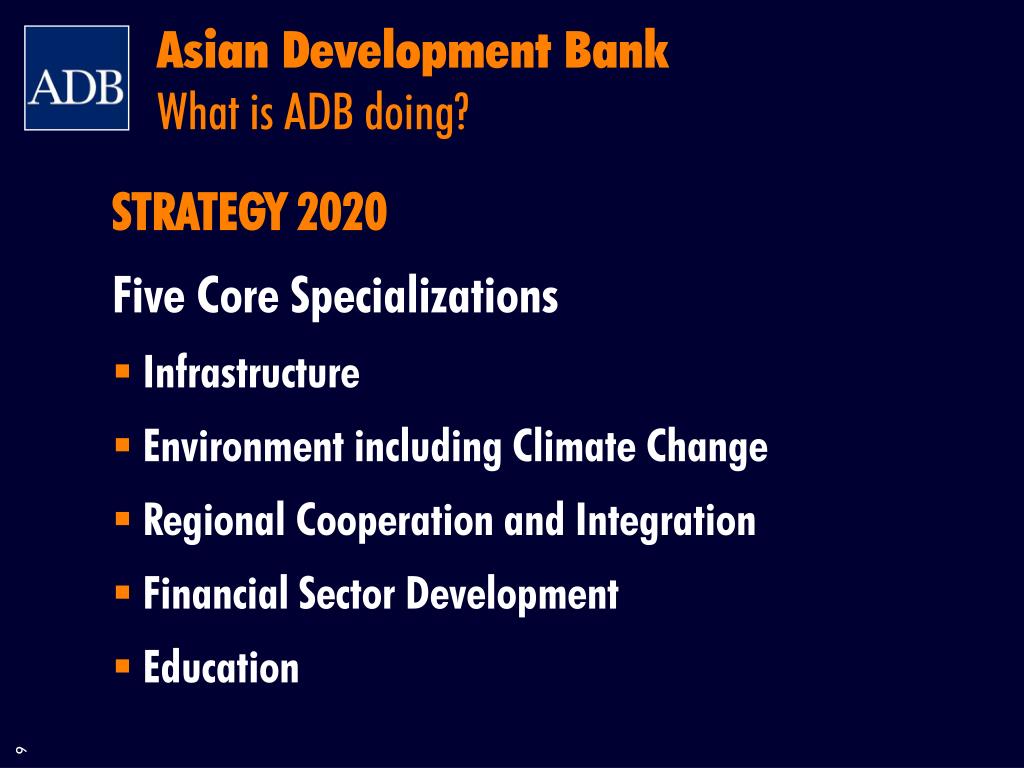 ADB

Asian Development Bank
What is ADB doing?

STRATEGY 2020

Five Core Specializations

▪ Infrastructure
▪ Environment including Climate Change
▪ Regional Cooperation and Integration
▪ Financial Sector Development
▪ Education

9